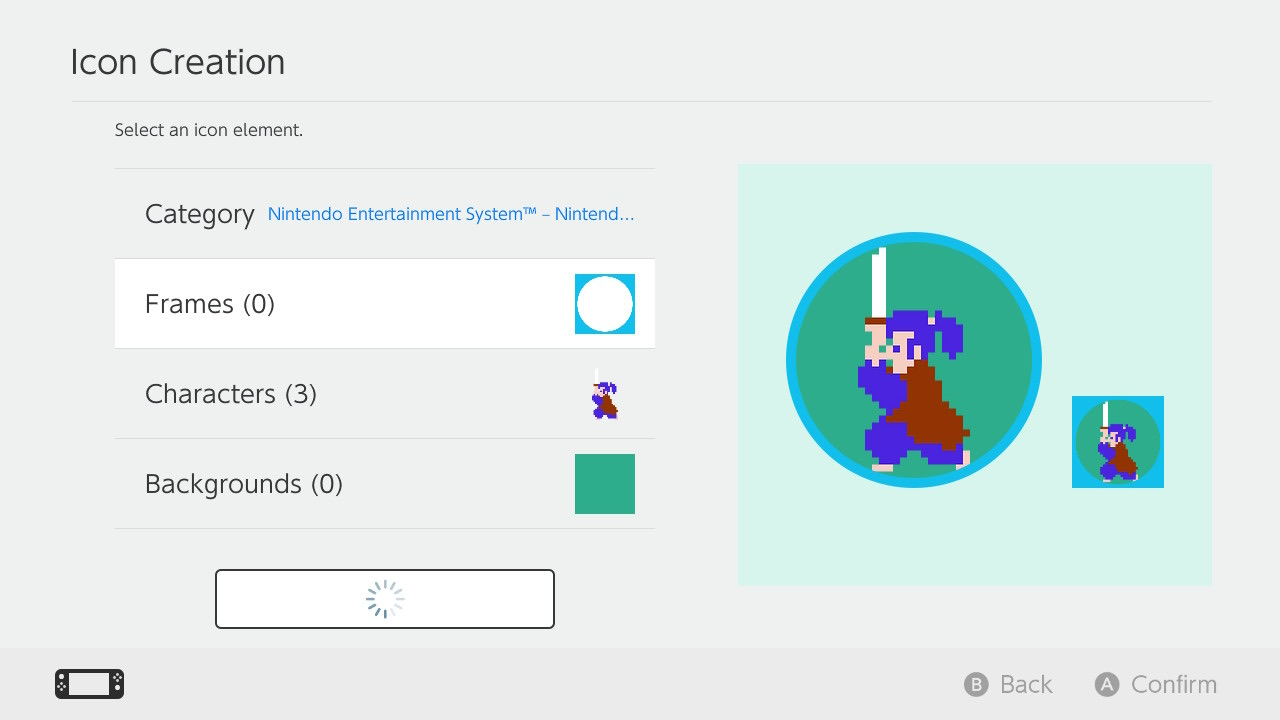 Icon Creation

Select an icon element.

Category Nintendo Entertainment System™ – Nintend…

Frames (0)

Characters (3)

Backgrounds (0)

B Back A Confirm